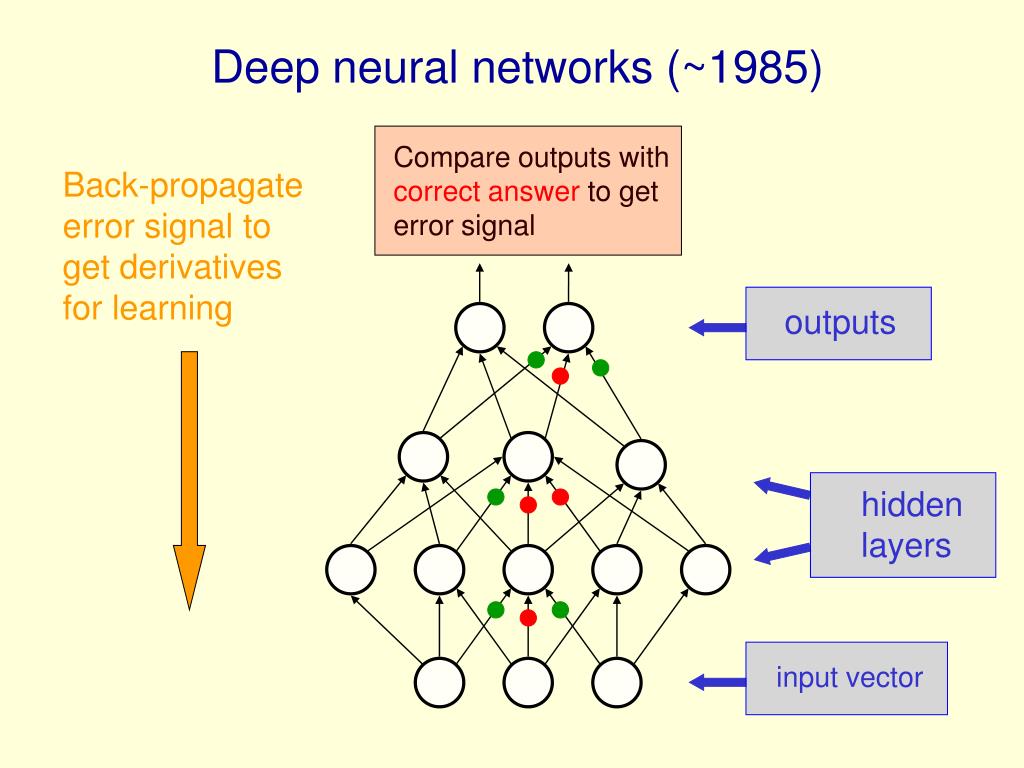 Deep neural networks (~1985)

Back-propagate error signal to get derivatives for learning

Compare outputs with correct answer to get error signal

outputs

hidden layers

input vector